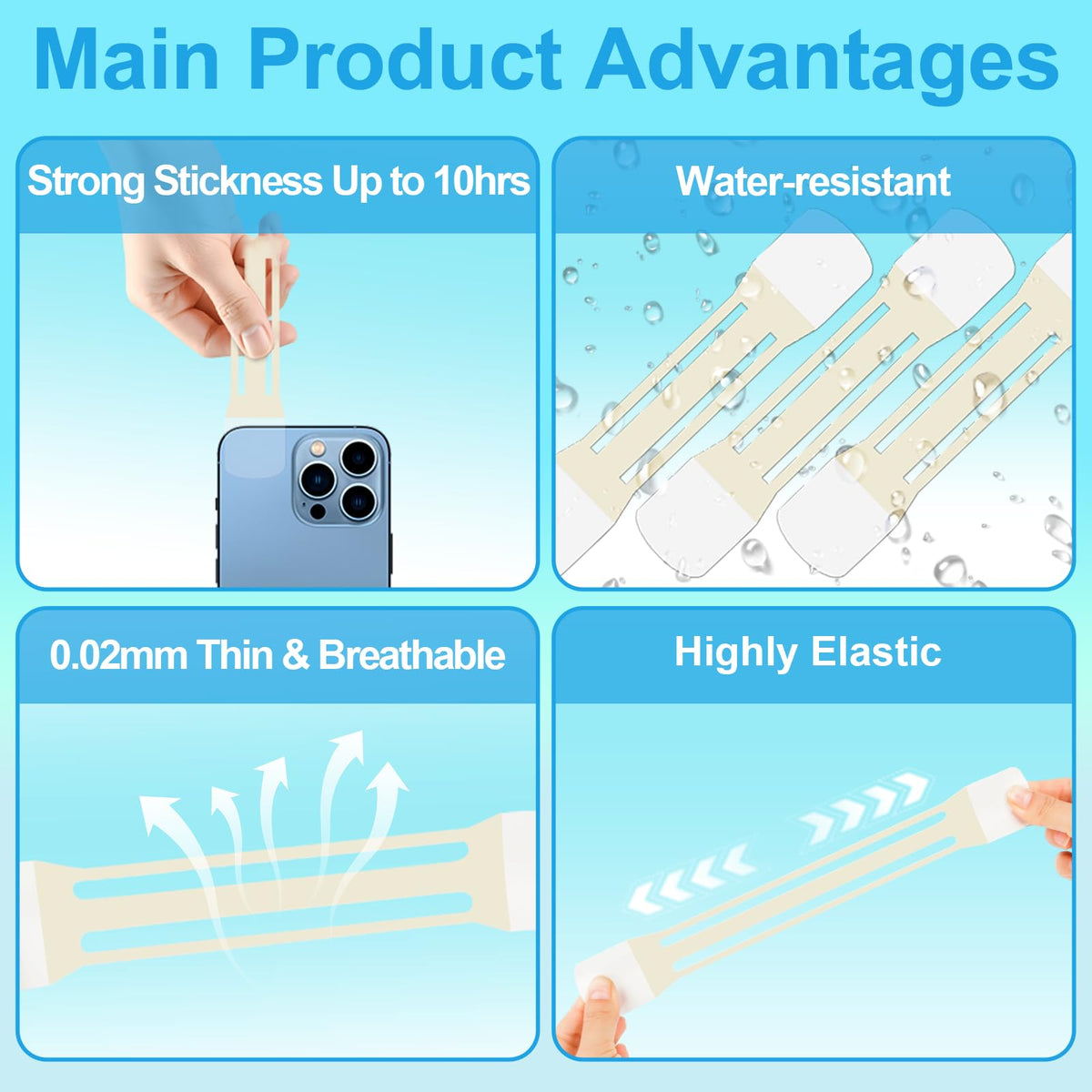 Main Product Advantages

Strong Stickness Up to 10hrs

Water-resistant

0.02mm Thin & Breathable

Highly Elastic